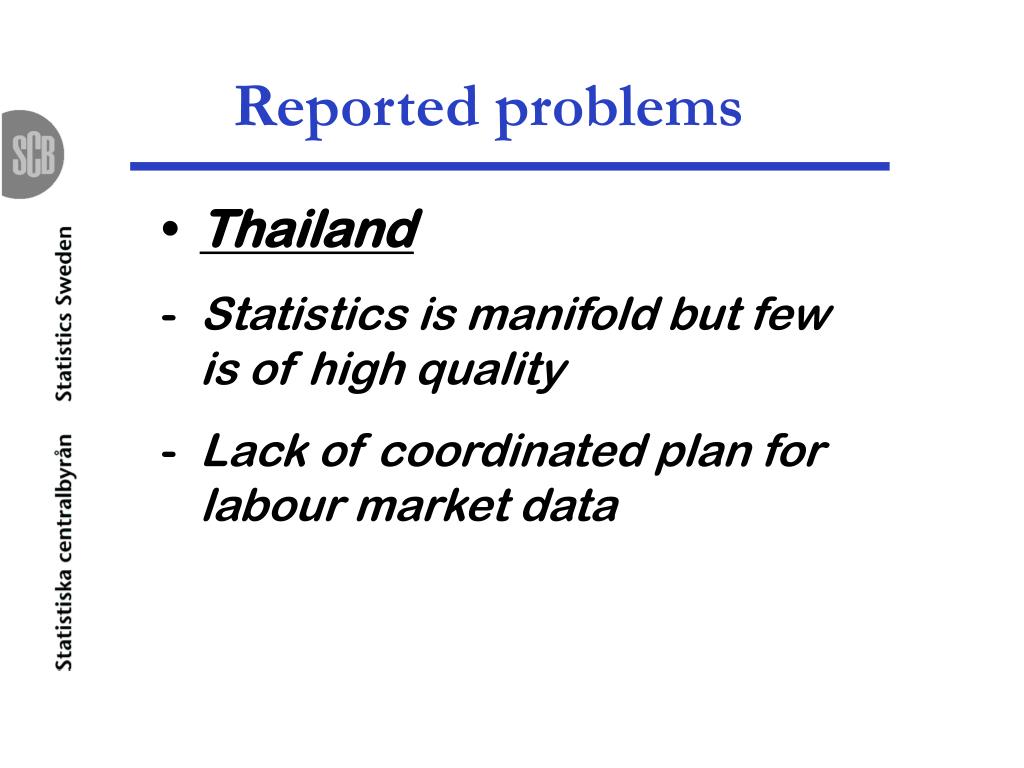 SCB

Statistiska centralbyrån Statistics Sweden

Reported problems

• Thailand

- Statistics is manifold but few is of high quality

- Lack of coordinated plan for labour market data